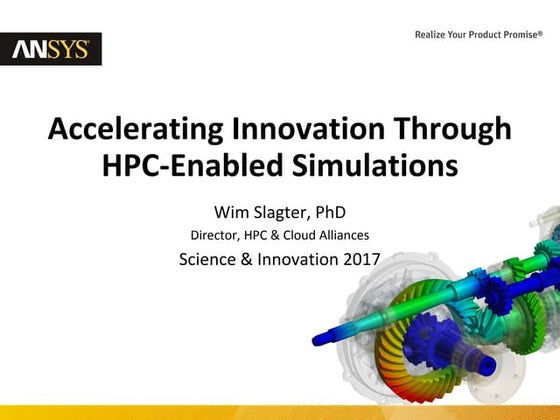 ANSYS

Realize Your Product Promise®

Accelerating Innovation Through HPC-Enabled Simulations

Wim Slagter, PhD

Director, HPC & Cloud Alliances

Science & Innovation 2017